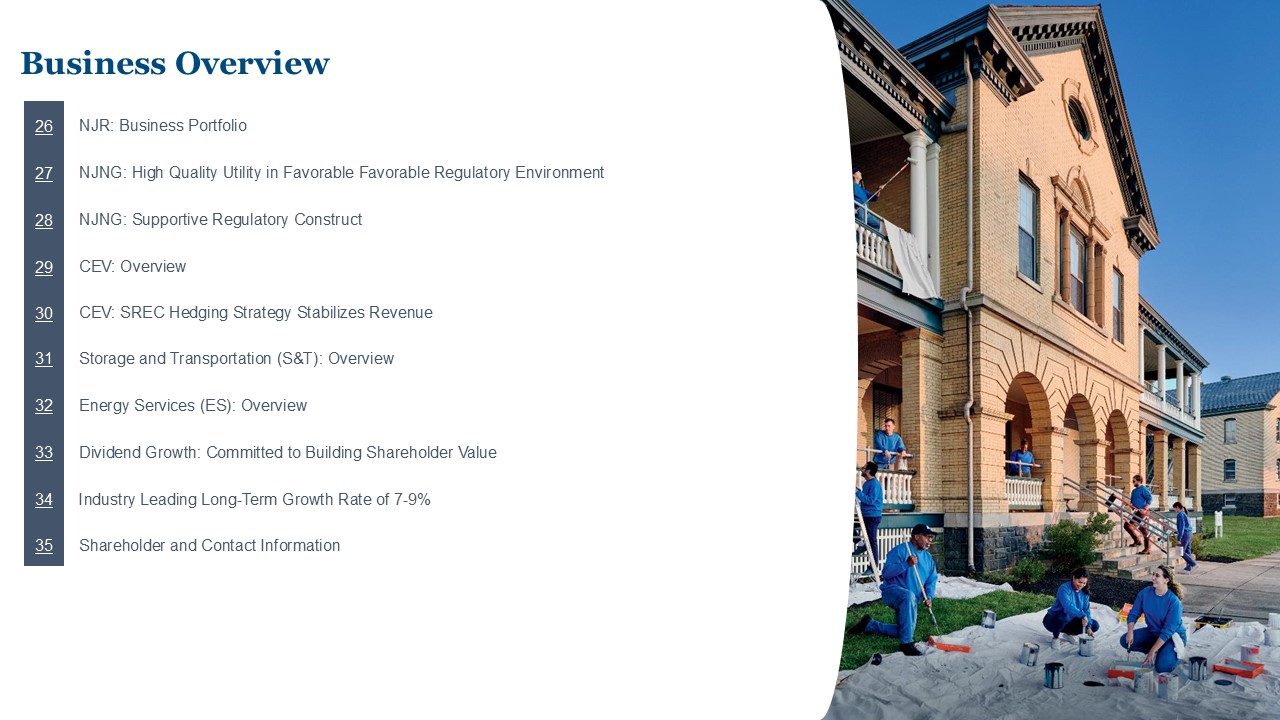 Business Overview

26 NJR: Business Portfolio

27 NJNG: High Quality Utility in Favorable Favorable Regulatory Environment

28 NJNG: Supportive Regulatory Construct

29 CEV: Overview

30 CEV: SREC Hedging Strategy Stabilizes Revenue

31 Storage and Transportation (S&T): Overview

32 Energy Services (ES): Overview

33 Dividend Growth: Committed to Building Shareholder Value

34 Industry Leading Long-Term Growth Rate of 7-9%

35 Shareholder and Contact Information